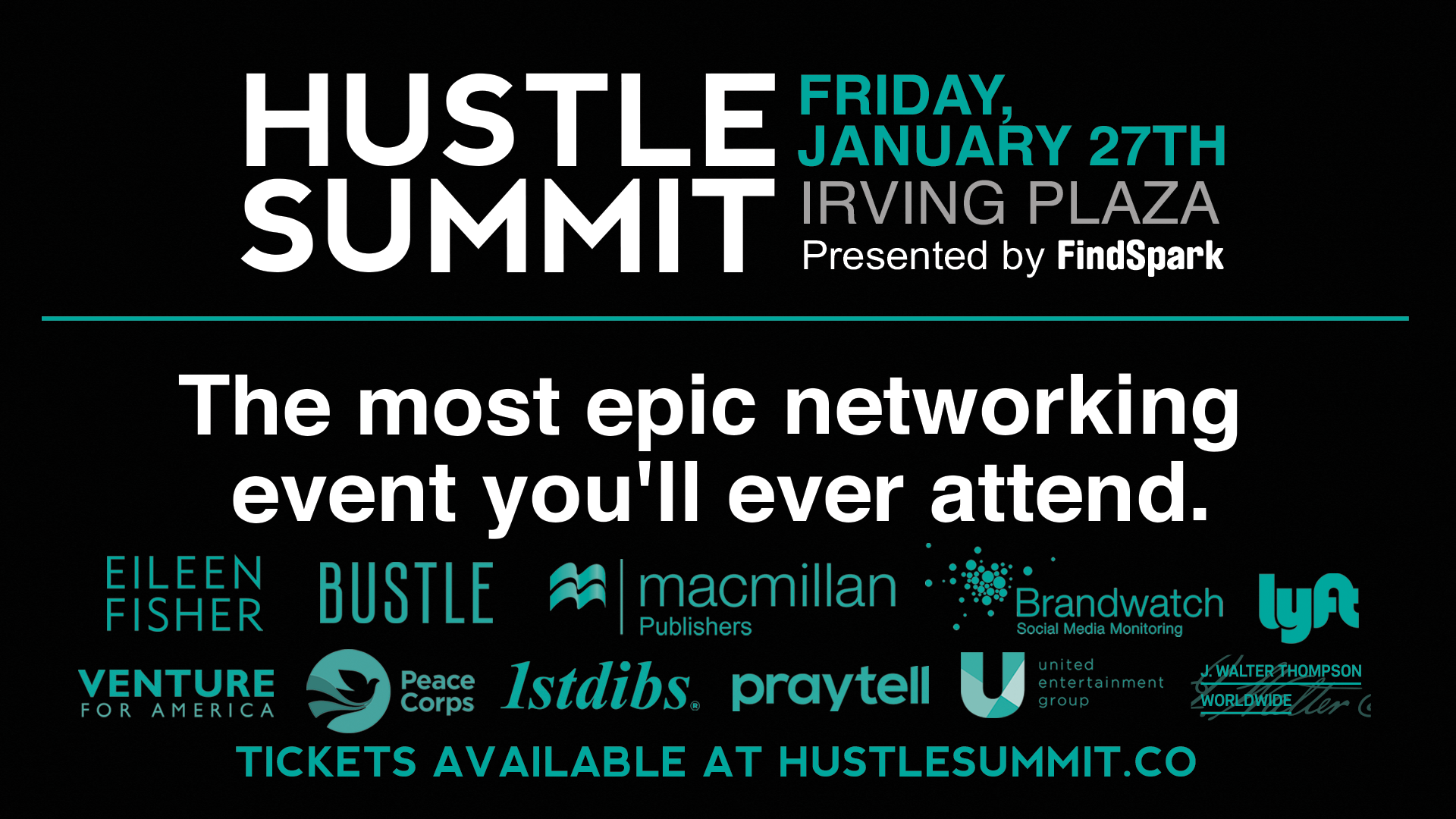 HUSTLE SUMMIT

FRIDAY, JANUARY 27TH
IRVING PLAZA
Presented by FindSpark

The most epic networking event you'll ever attend.

EILEEN FISHER
BUSTLE
macmillan Publishers
Brandwatch Social Media Monitoring
lyft
VENTURE FOR AMERICA
Peace Corps
1stdibs
praytell
united entertainment group
J. WALTER THOMPSON WORLDWIDE

TICKETS AVAILABLE AT HUSTLESUMMIT.CO